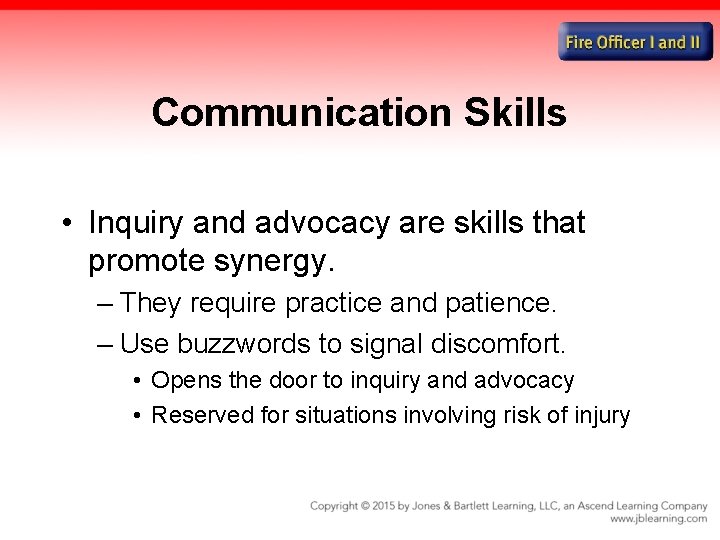 Fire Officer I and II

Communication Skills

• Inquiry and advocacy are skills that promote synergy.
– They require practice and patience.
– Use buzzwords to signal discomfort.
• Opens the door to inquiry and advocacy
• Reserved for situations involving risk of injury

Copyright © 2015 by Jones & Bartlett Learning, LLC, an Ascend Learning Company
www.jblearning.com